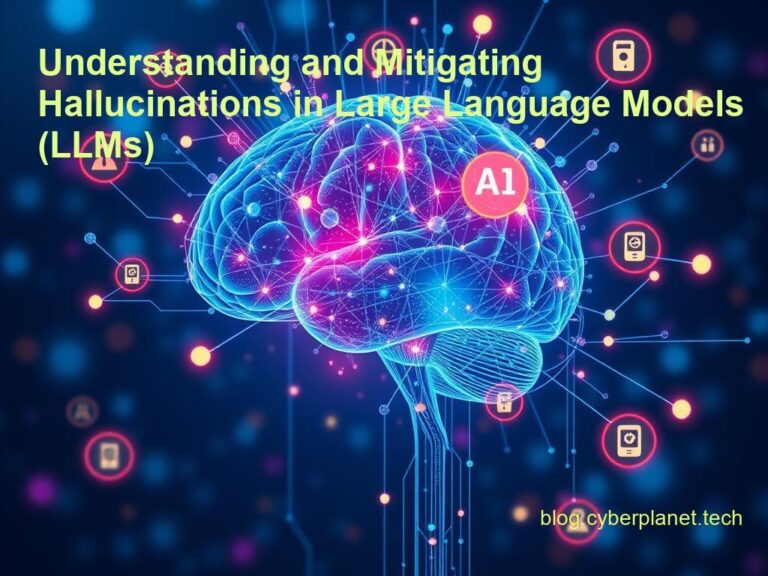 Understanding and Mitigating Hallucinations in Large Language Models (LLMs)

A1

blog.cyberplanet.tech